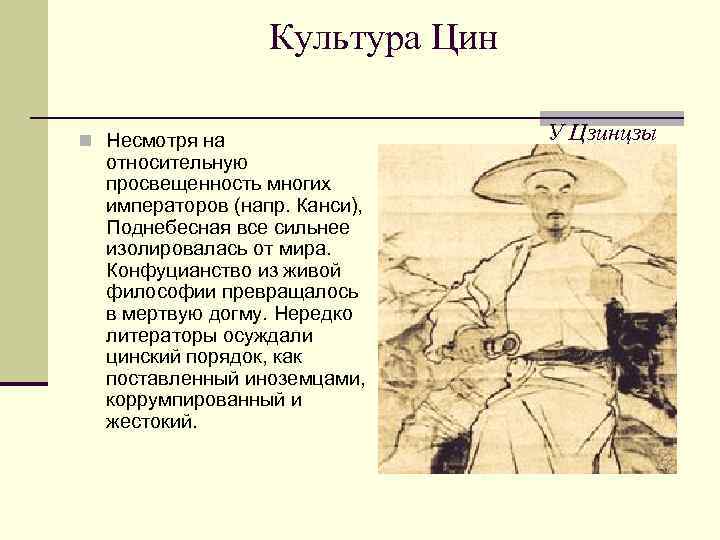 Культура Цин

Несмотря на относительную просвещенность многих императоров (напр. Канси), Поднебесная все сильнее изолировалась от мира. Конфуцианство из живой философии превращалось в мертвую догму. Нередко литераторы осуждали цинский порядок, как поставленный иноземцами, коррумпированный и жестокий.

У Цзинцзы